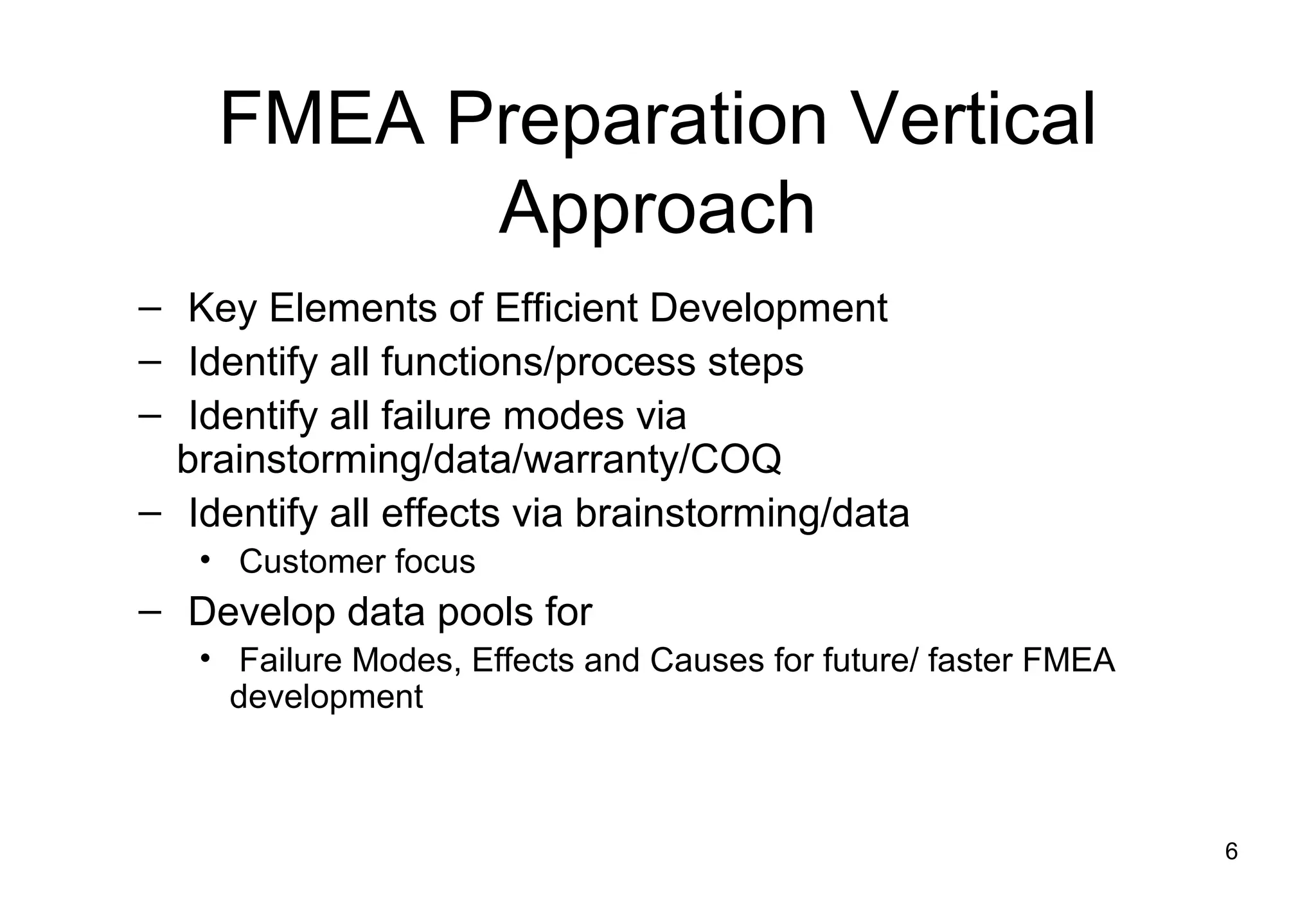 FMEA Preparation Vertical Approach

– Key Elements of Efficient Development
– Identify all functions/process steps
– Identify all failure modes via brainstorming/data/warranty/COQ
– Identify all effects via brainstorming/data
• Customer focus
– Develop data pools for
• Failure Modes, Effects and Causes for future/ faster FMEA development

6